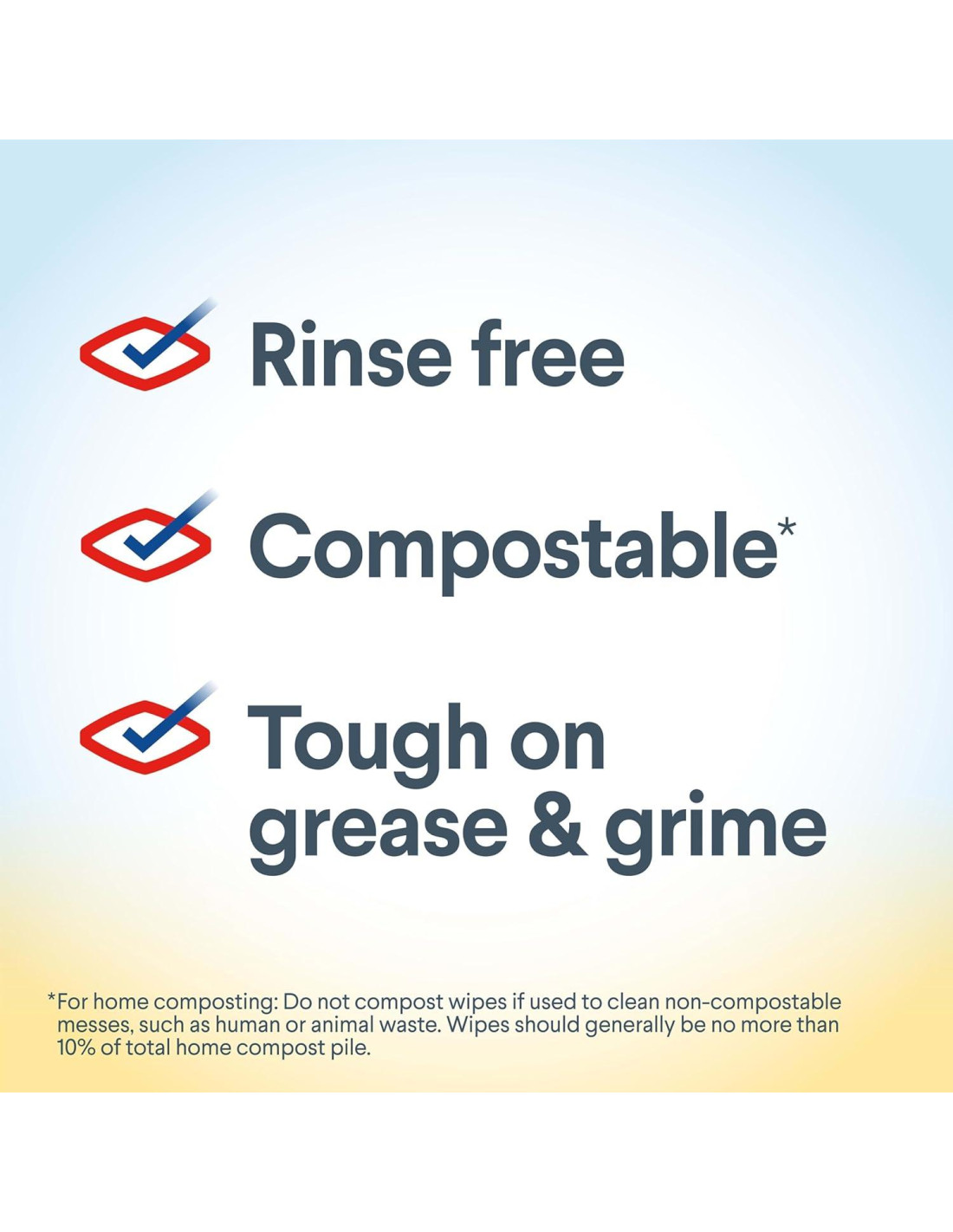 Rinse free

Compostable*

Tough on grease & grime

*For home composting: Do not compost wipes if used to clean non-compostable messes, such as human or animal waste. Wipes should generally be no more than 10% of total home compost pile.